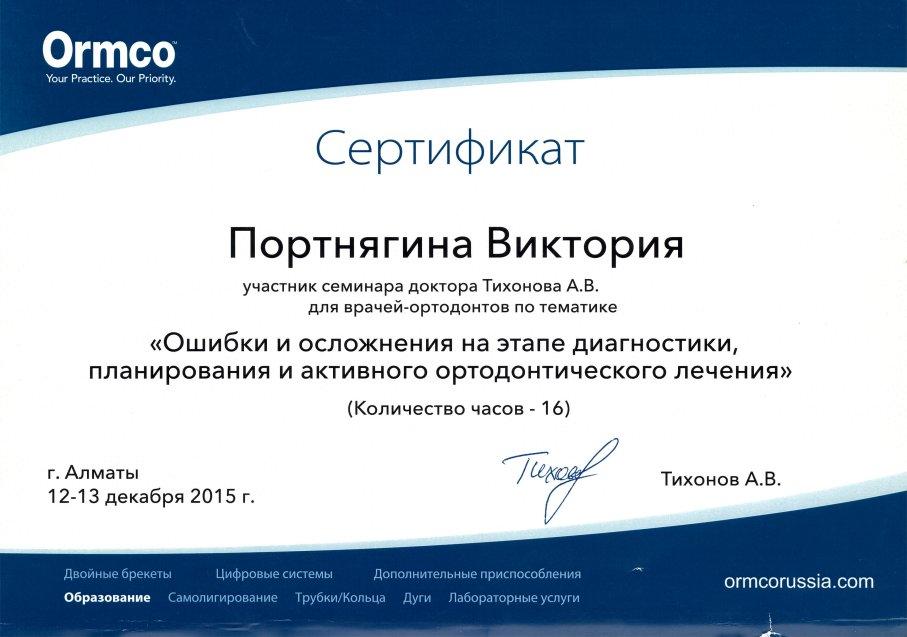 Ormco
Your Practice. Our Priority.

Сертификат

Портнягина Виктория

участник семинара доктора Тихонова А.В.
для врачей-ортодонтов по тематике

«Ошибки и осложнения на этапе диагностики, планирования и активного ортодонтического лечения»

(Количество часов - 16)

г. Алматы
12-13 декабря 2015 г.

Тихонов

Тихонов А.В.

Двойные брекеты Цифровые системы Дополнительные приспособления
Образование Самолигирование Трубки/Кольца Дуги Лабораторные услуги

ormcorussia.com